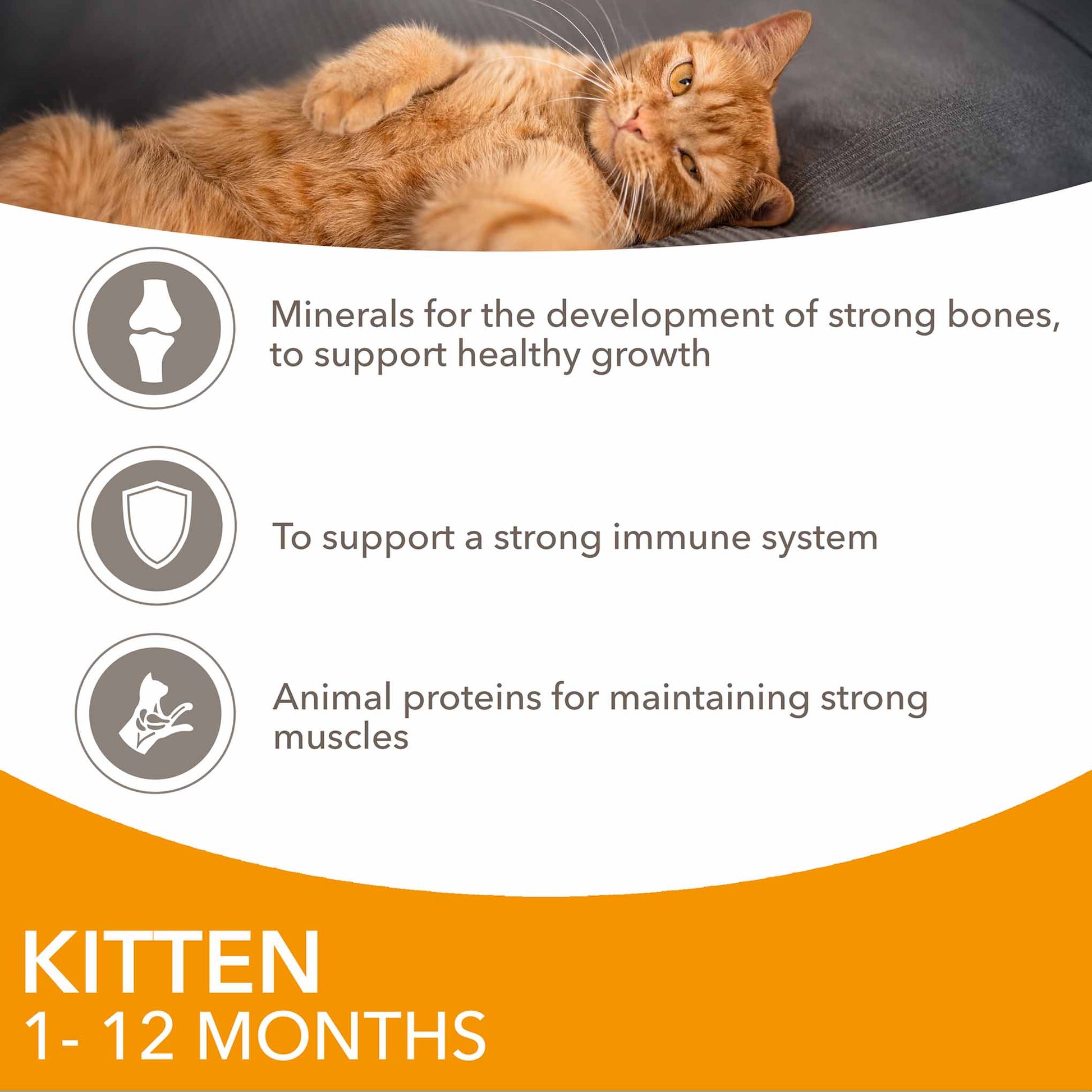 Minerals for the development of strong bones, to support healthy growth

To support a strong immune system

Animal proteins for maintaining strong muscles

KITTEN
1- 12 MONTHS